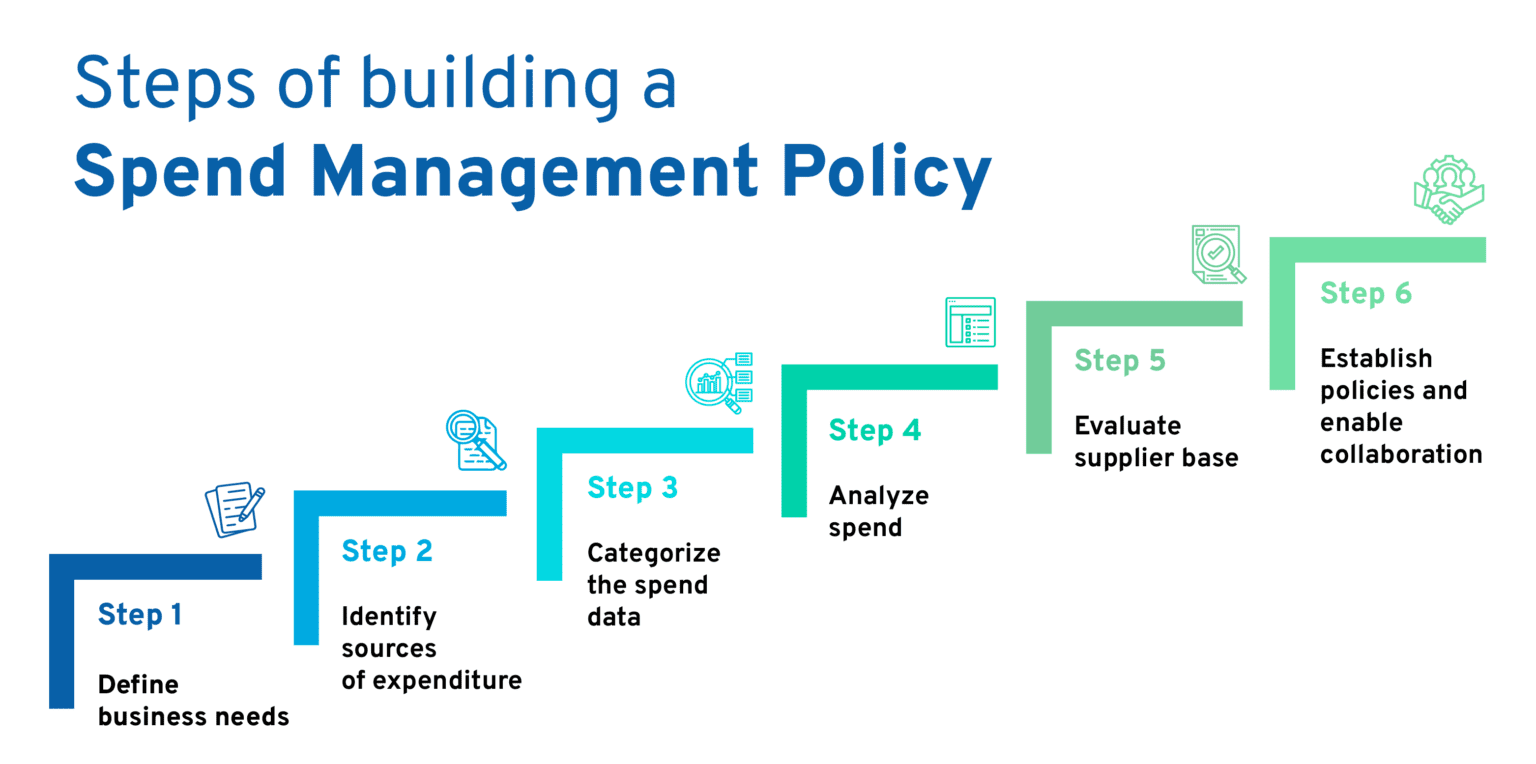 Steps of building a
Spend Management Policy

Step 1
Define business needs

Step 2
Identify sources of expenditure

Step 3
Categorize the spend data

Step 4
Analyze spend

Step 5
Evaluate supplier base

Step 6
Establish policies and enable collaboration